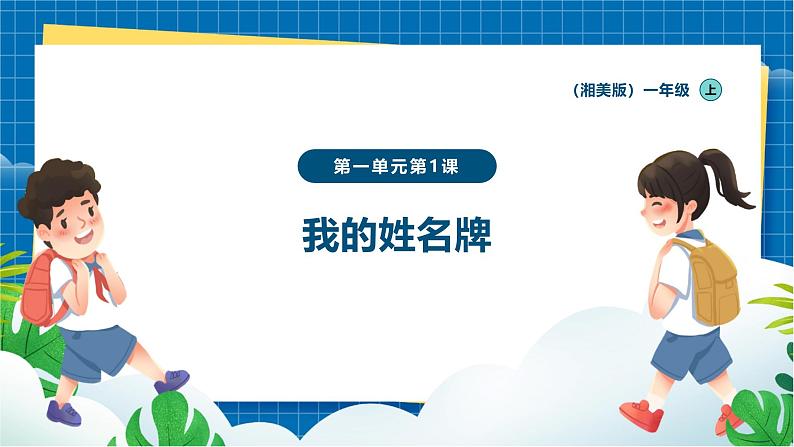 （湘美版）一年级 上

第一单元第1课

我的姓名牌